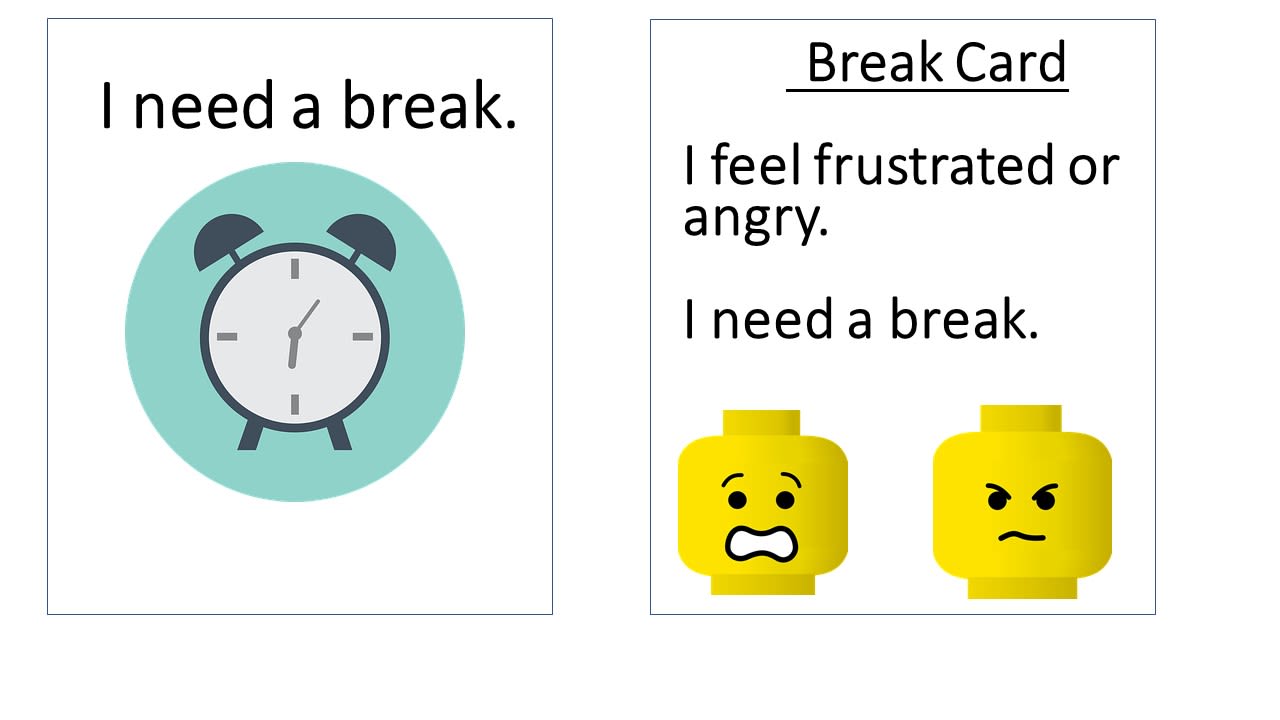 I need a break.

Break Card

I feel frustrated or angry.

I need a break.